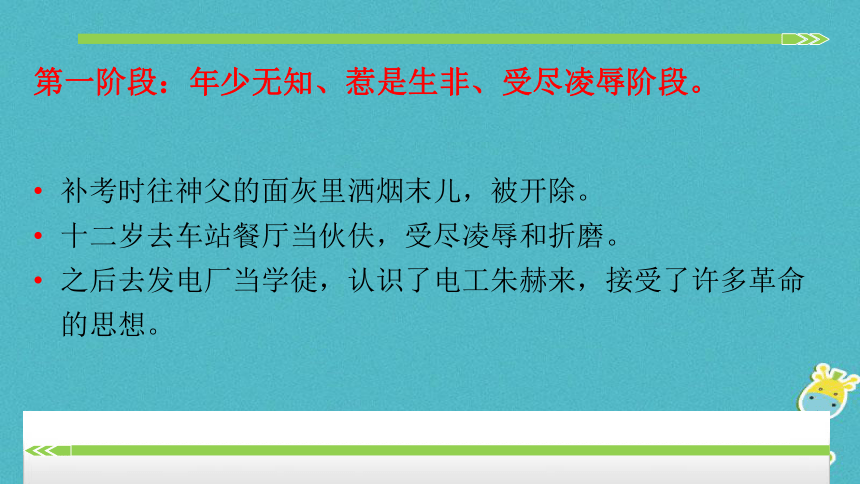 第一阶段：年少无知、惹是生非、受尽凌辱阶段。

• 补考时往神父的面灰里洒烟末儿，被开除。
• 十二岁去车站餐厅当伙伕，受尽凌辱和折磨。
• 之后去发电厂当学徒，认识了电工朱赫来，接受了许多革命的思想。